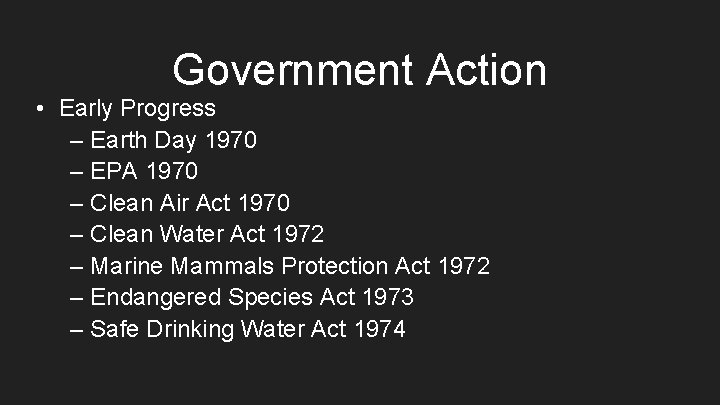 Government Action

• Early Progress
– Earth Day 1970
– EPA 1970
– Clean Air Act 1970
– Clean Water Act 1972
– Marine Mammals Protection Act 1972
– Endangered Species Act 1973
– Safe Drinking Water Act 1974